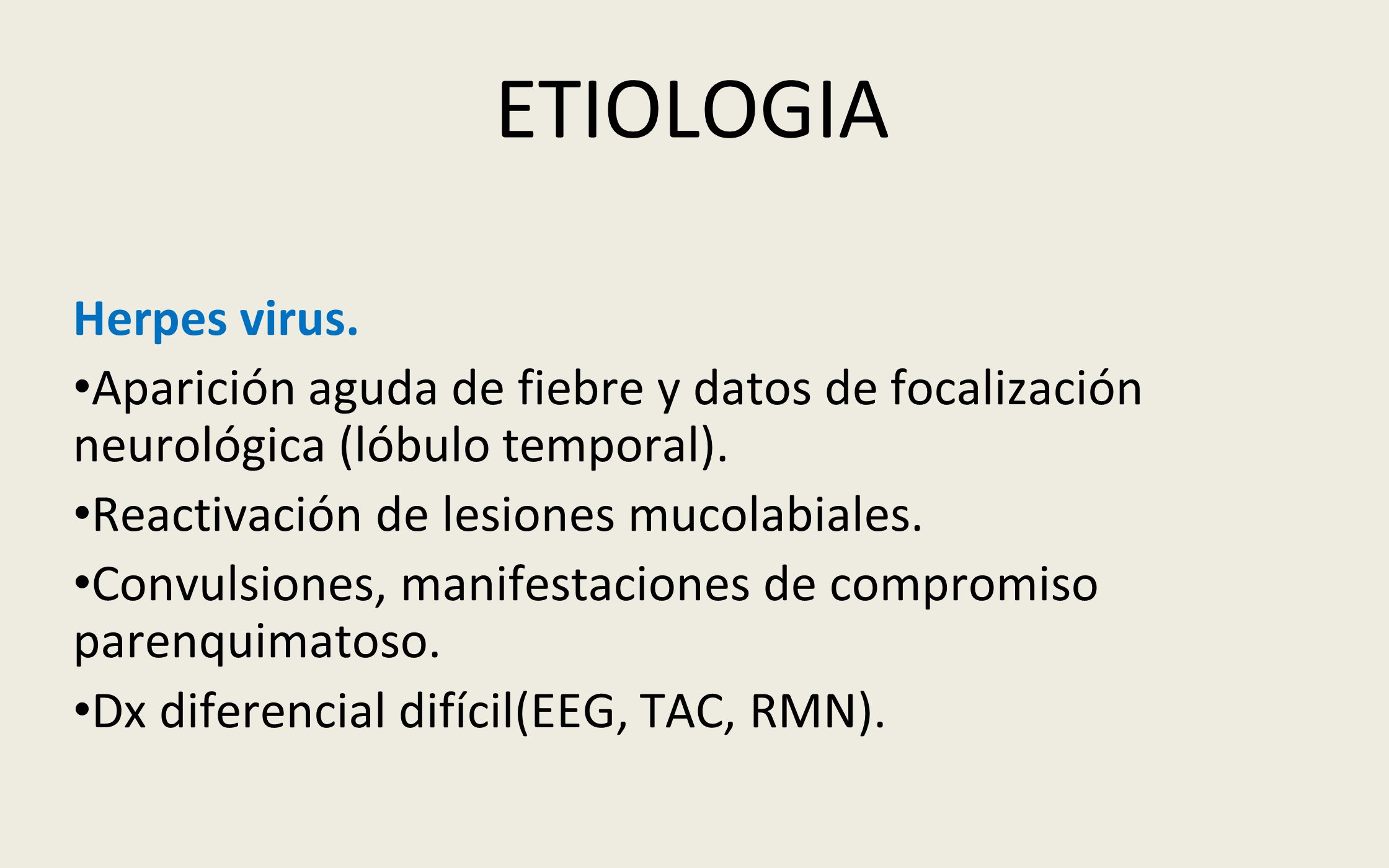 ETIOLOGIA

Herpes virus.

•Aparición aguda de fiebre y datos de focalización neurológica (lóbulo temporal).

•Reactivación de lesiones mucolabiales.

•Convulsiones, manifestaciones de compromiso parenquimatoso.

•Dx diferencial difícil(EEG, TAC, RMN).